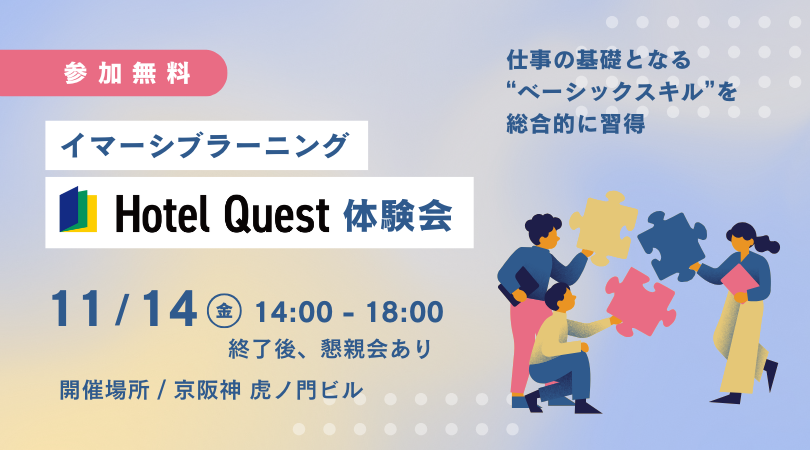 参加無料

イマーシブラーニング

Hotel Quest 体験会

11/14 金 14:00 - 18:00
終了後、懇親会あり

開催場所 / 京阪神 虎ノ門ビル

仕事の基礎となる
“ベーシックスキル”を
総合的に習得